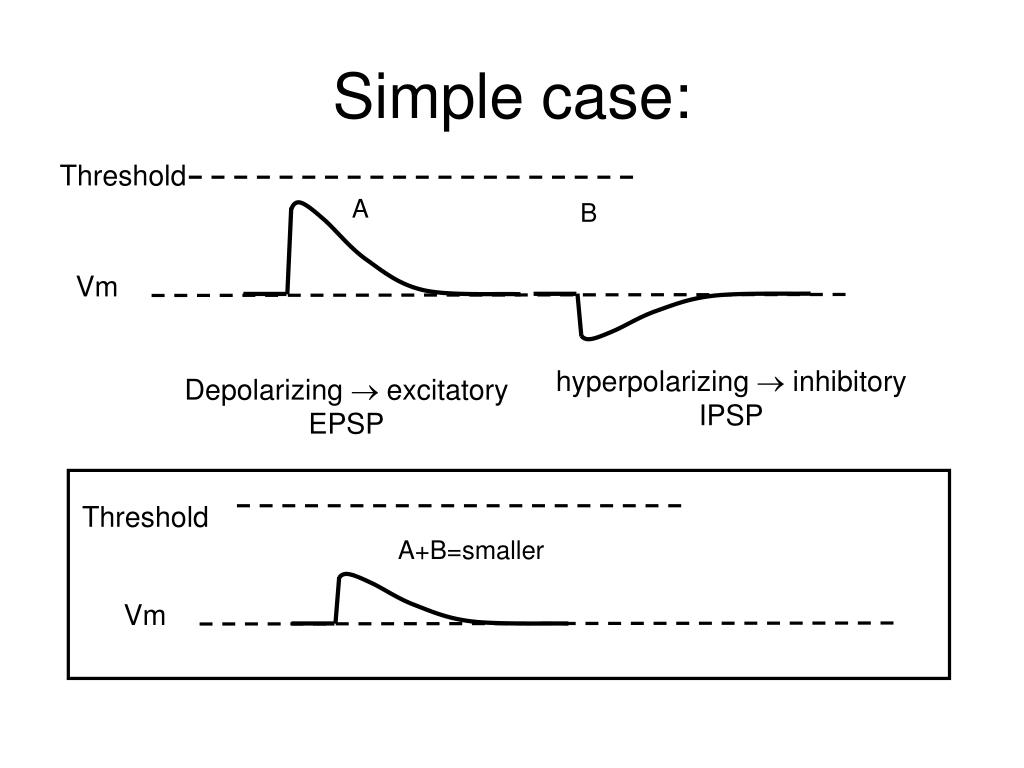 Simple case:

Threshold

A

B

Vm

Depolarizing $\rightarrow$ excitatory
EPSP

hyperpolarizing $\rightarrow$ inhibitory
IPSP

Threshold

A+B=smaller

Vm